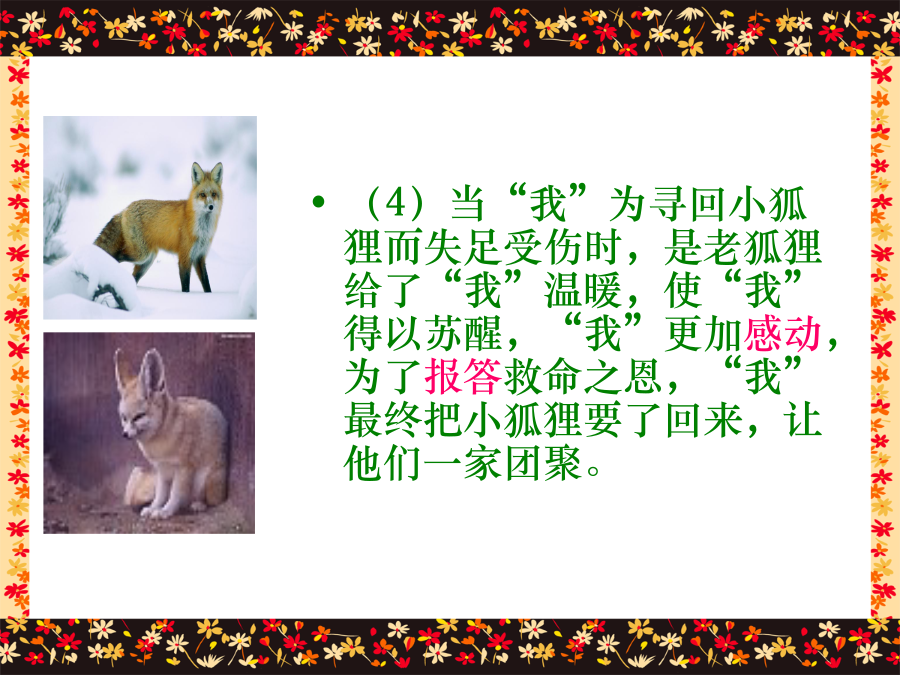 • （4）当“我”为寻回小狐狸而失足受伤时，是老狐狸给了“我”温暖，使“我”得以苏醒，“我”更加感动，为了报答救命之恩，“我”最终把小狐狸要了回来，让他们一家团聚。